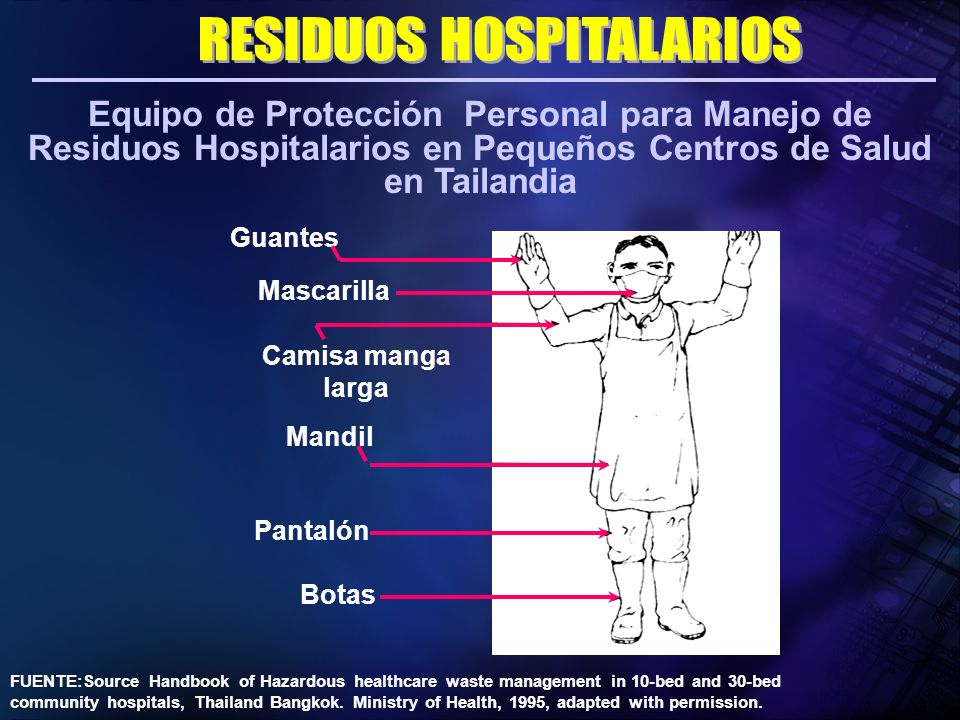 RESIDUOS HOSPITALARIOS

Equipo de Protección Personal para Manejo de Residuos Hospitalarios en Pequeños Centros de Salud en Tailandia

Guantes

Mascarilla

Camisa manga larga

Mandil

Pantalón

Botas

FUENTE: Source Handbook of Hazardous healthcare waste management in 10-bed and 30-bed community hospitals, Thailand Bangkok. Ministry of Health, 1995, adapted with permission.